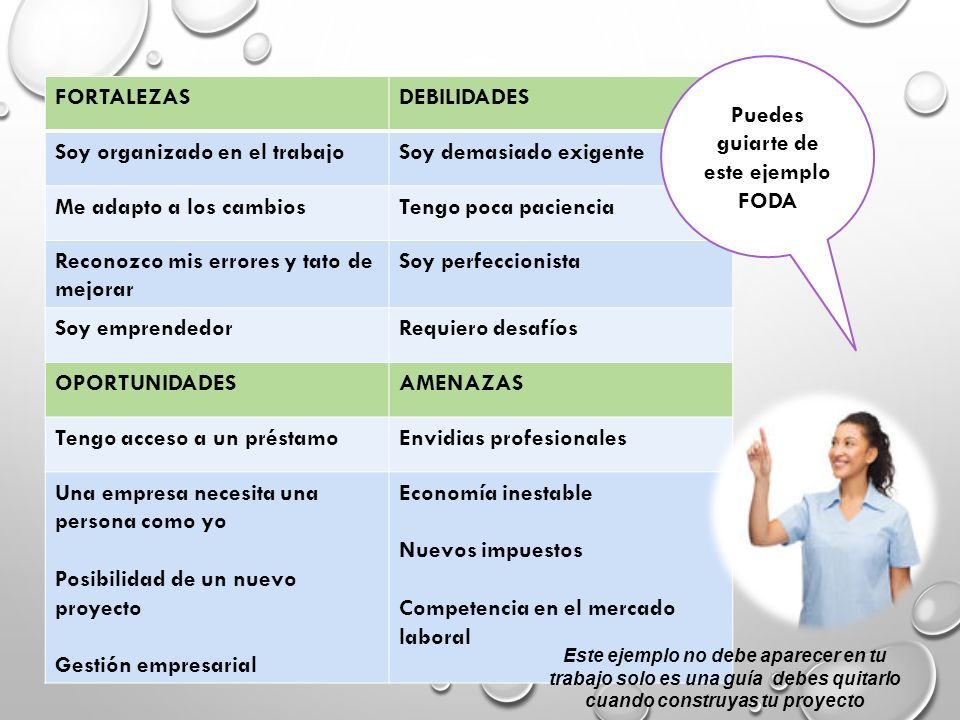 | FORTALEZAS | DEBILIDADES |
|---|---|
| Soy organizado en el trabajo | Soy demasiado exigente |
| Me adapto a los cambios | Tengo poca paciencia |
| Reconozco mis errores y tato de mejorar | Soy perfeccionista |
| Soy emprendedor | Requiero desafíos |
| OPORTUNIDADES | AMENAZAS |
| Tengo acceso a un préstamo | Envidias profesionales |
| Una empresa necesita una persona como yo<br><br>Posibilidad de un nuevo proyecto<br><br>Gestión empresarial | Economía inestable<br><br>Nuevos impuestos<br><br>Competencia en el mercado laboral |

Puedes guiarte de este ejemplo FODA

Este ejemplo no debe aparecer en tu trabajo solo es una guía debes quitarlo cuando construyas tu proyecto